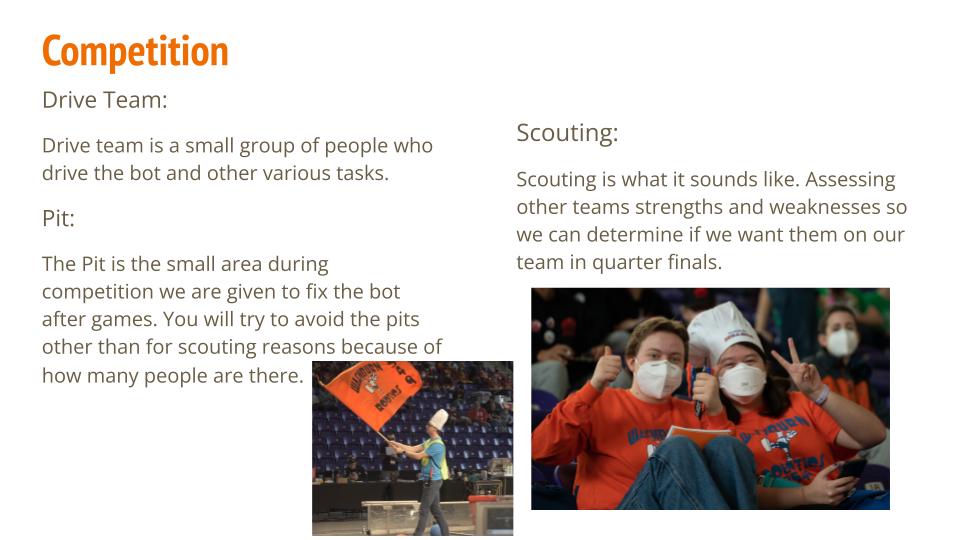 Competition

Drive Team:

Drive team is a small group of people who drive the bot and other various tasks.

Pit:

The Pit is the small area during competition we are given to fix the bot after games. You will try to avoid the pits other than for scouting reasons because of how many people are there.

Scouting:

Scouting is what it sounds like. Assessing other teams strengths and weaknesses so we can determine if we want them on our team in quarter finals.